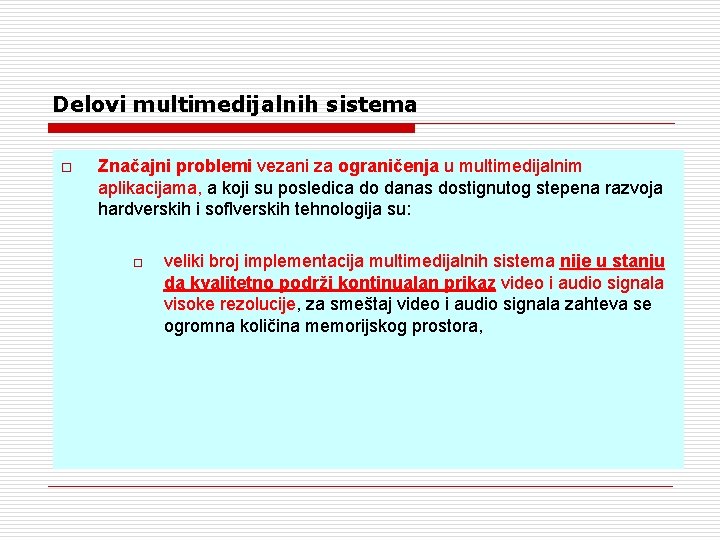 Delovi multimedijalnih sistema

Značajni problemi vezani za ograničenja u multimedijalnim aplikacijama, a koji su posledica do danas dostignutog stepena razvoja hardverskih i soflverskih tehnologija su:

veliki broj implementacija multimedijalnih sistema nije u stanju da kvalitetno podrži kontinualan prikaz video i audio signala visoke rezolucije, za smeštaj video i audio signala zahteva se ogromna količina memorijskog prostora,